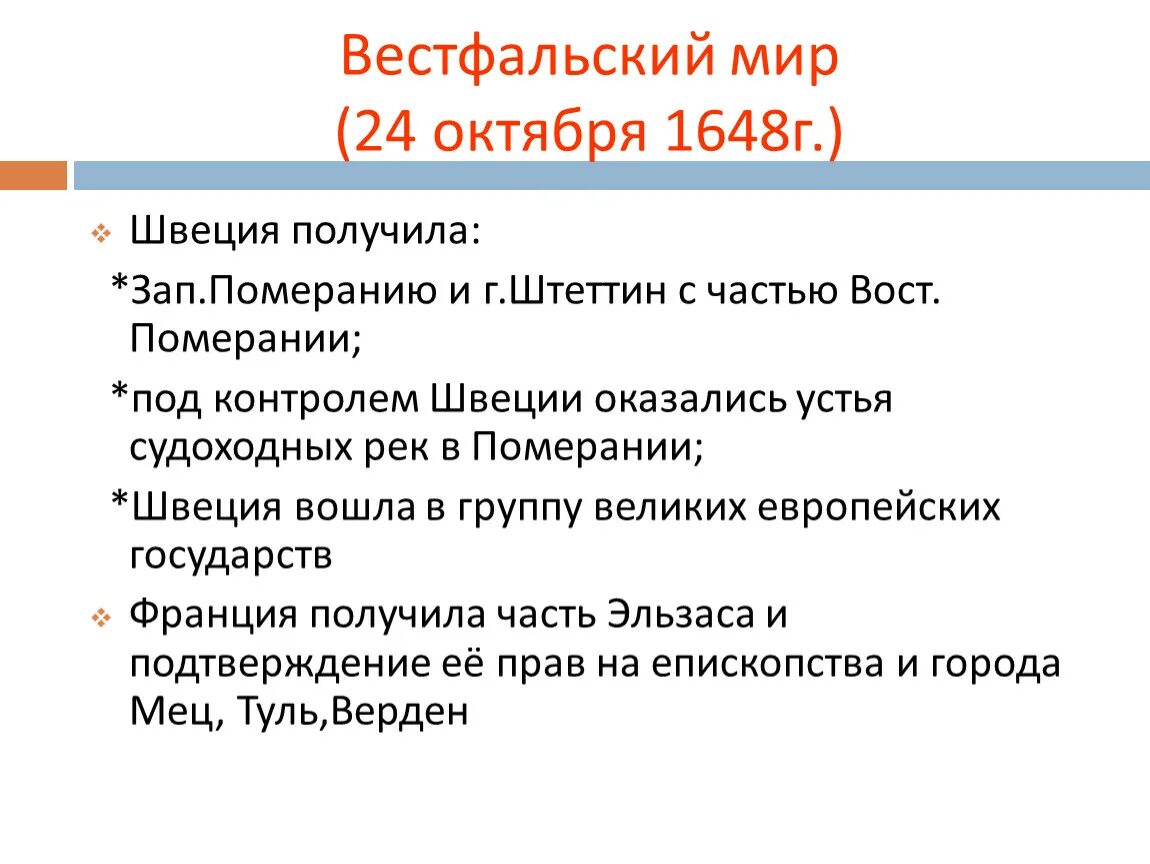 Вестфальский мир
(24 октября 1648г.)

Швеция получила:

*Зап.Померанию и г.Штеттин с частью Вост. Померании;

*под контролем Швеции оказались устья судоходных рек в Померании;

*Швеция вошла в группу великих европейских государств

Франция получила часть Эльзаса и подтверждение её прав на епископства и города Мец, Туль,Верден